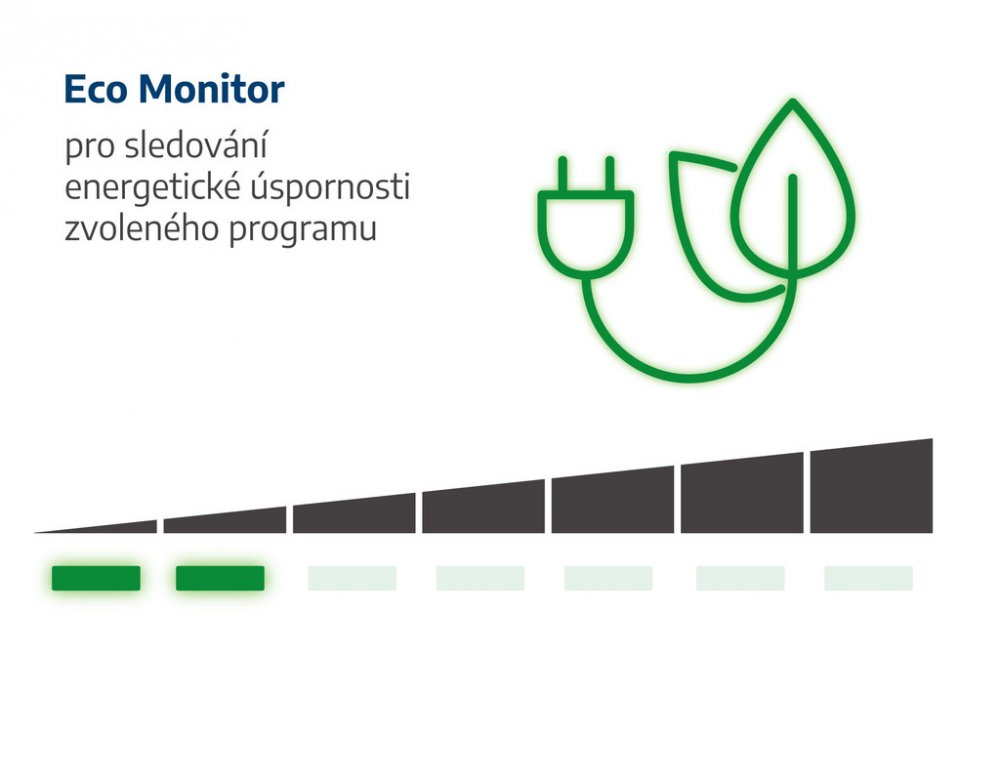 Eco Monitor

pro sledování energetické úspornosti zvoleného programu